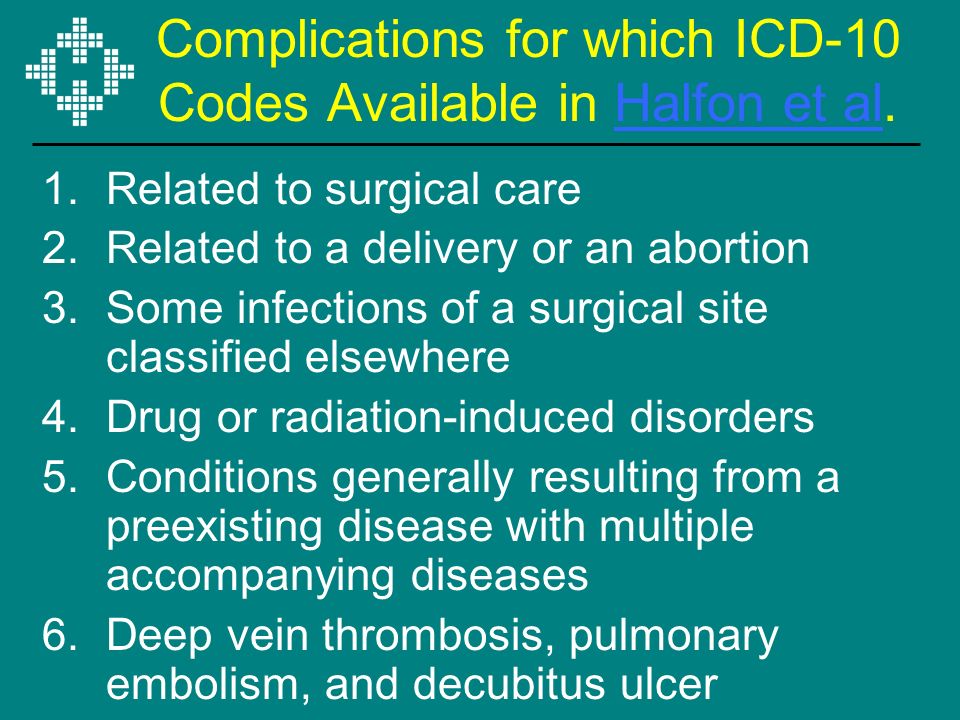 Complications for which ICD-10 Codes Available in Halfon et al.

1. Related to surgical care
2. Related to a delivery or an abortion
3. Some infections of a surgical site classified elsewhere
4. Drug or radiation-induced disorders
5. Conditions generally resulting from a preexisting disease with multiple accompanying diseases
6. Deep vein thrombosis, pulmonary embolism, and decubitus ulcer